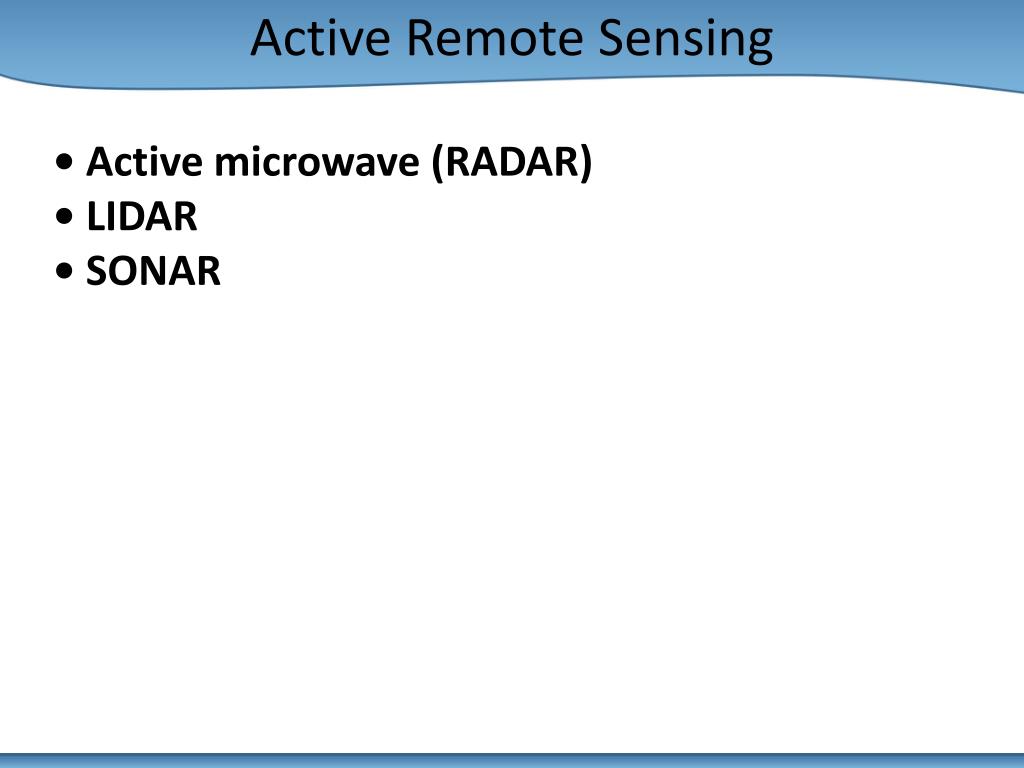 Active Remote Sensing

• Active microwave (RADAR)
• LIDAR
• SONAR